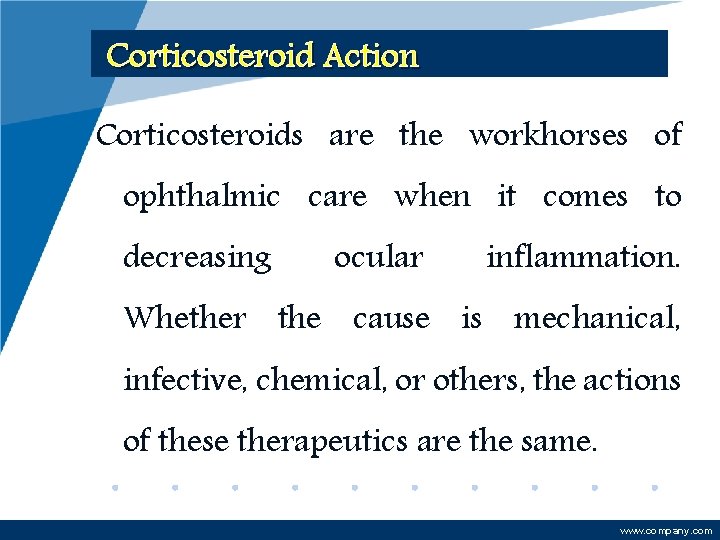 Corticosteroid Action

Corticosteroids are the workhorses of ophthalmic care when it comes to decreasing ocular inflammation. Whether the cause is mechanical, infective, chemical, or others, the actions of these therapeutics are the same.

www.company.com